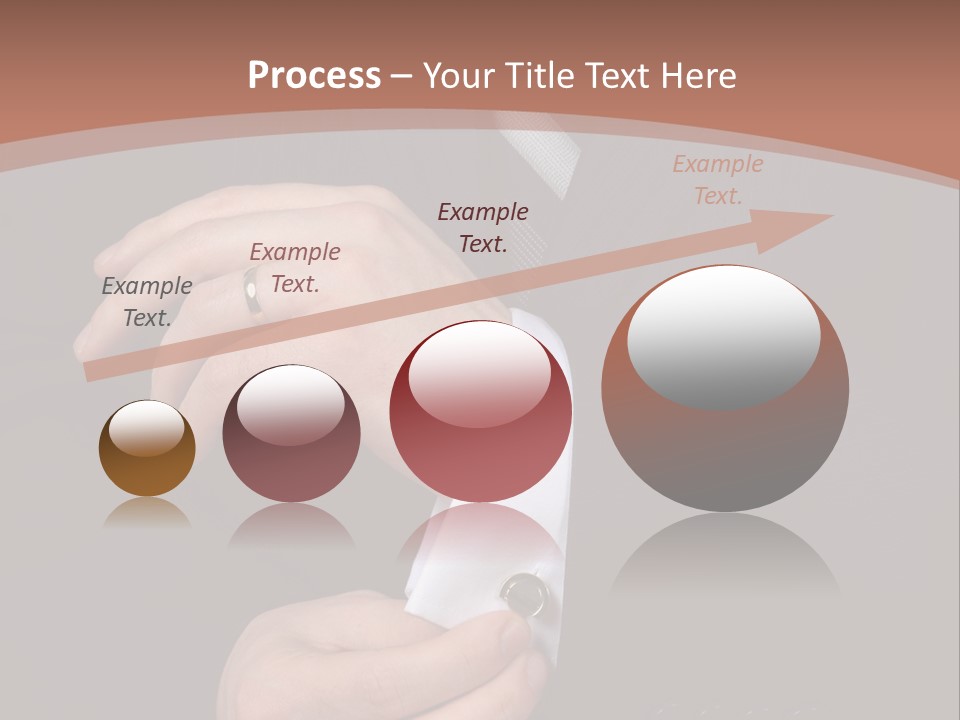 Process – Your Title Text Here

Example Text.

Example Text.

Example Text.

Example Text.